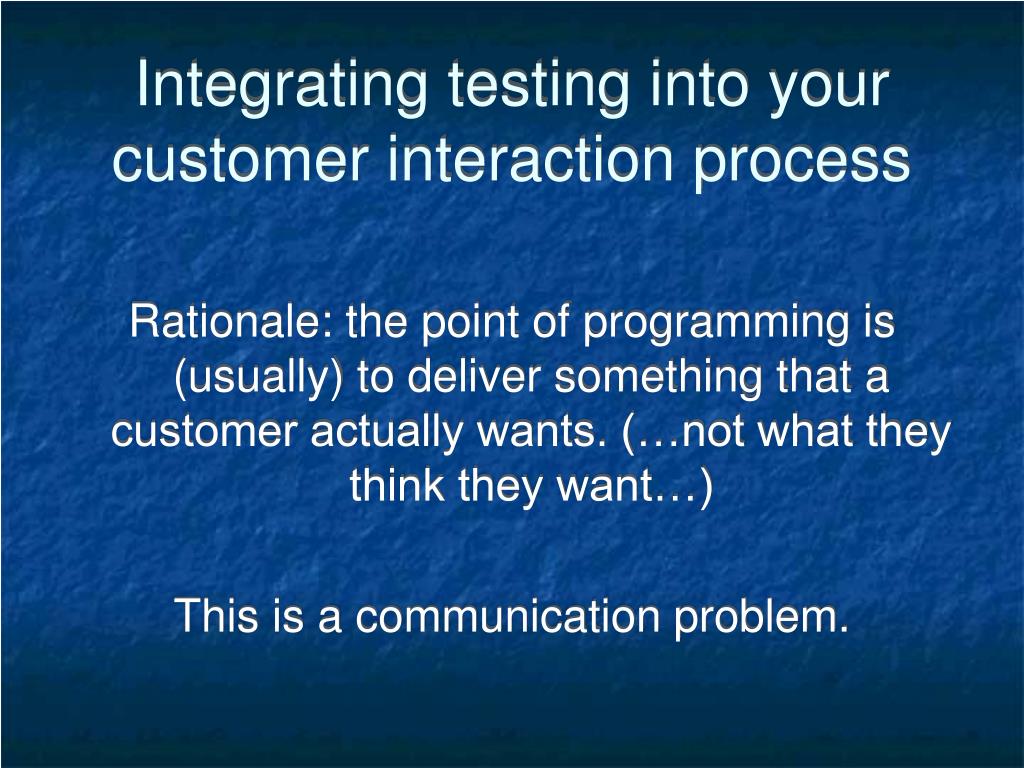 Integrating testing into your customer interaction process

Rationale: the point of programming is (usually) to deliver something that a customer actually wants. (…not what they think they want…)

This is a communication problem.